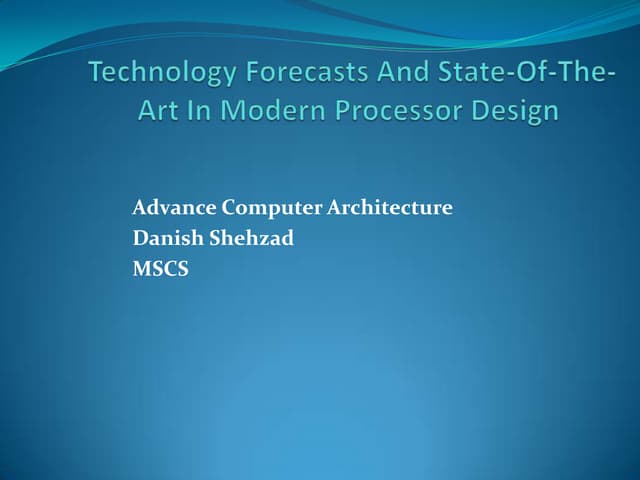 Technology Forecasts And State-Of-The-Art In Modern Processor Design

Advance Computer Architecture
Danish Shehzad
MSCS